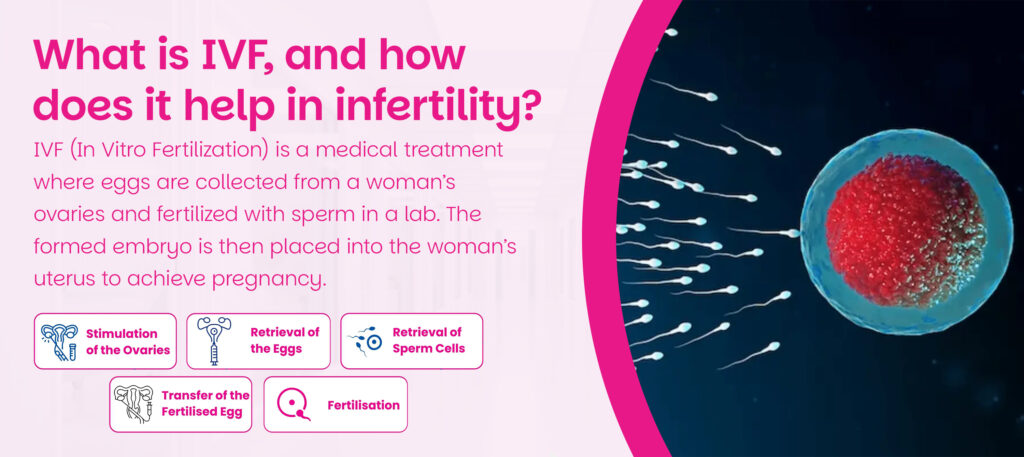 What is IVF, and how does it help in infertility?

IVF (In Vitro Fertilization) is a medical treatment where eggs are collected from a woman's ovaries and fertilized with sperm in a lab. The formed embryo is then placed into the woman's uterus to achieve pregnancy.

Stimulation of the Ovaries

Retrieval of the Eggs

Retrieval of Sperm Cells

Transfer of the Fertilised Egg

Fertilisation